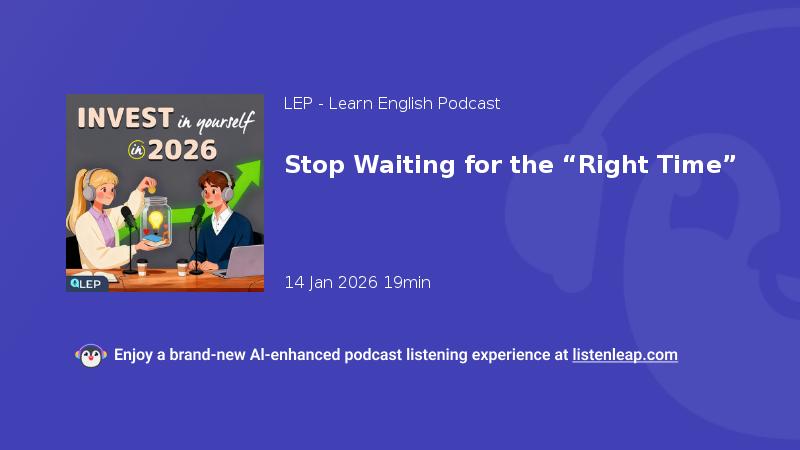 INVEST in yourself in 2026

LEP

LEP - Learn English Podcast

Stop Waiting for the “Right Time”

14 Jan 2026 19min

Enjoy a brand-new AI-enhanced podcast listening experience at listenleap.com